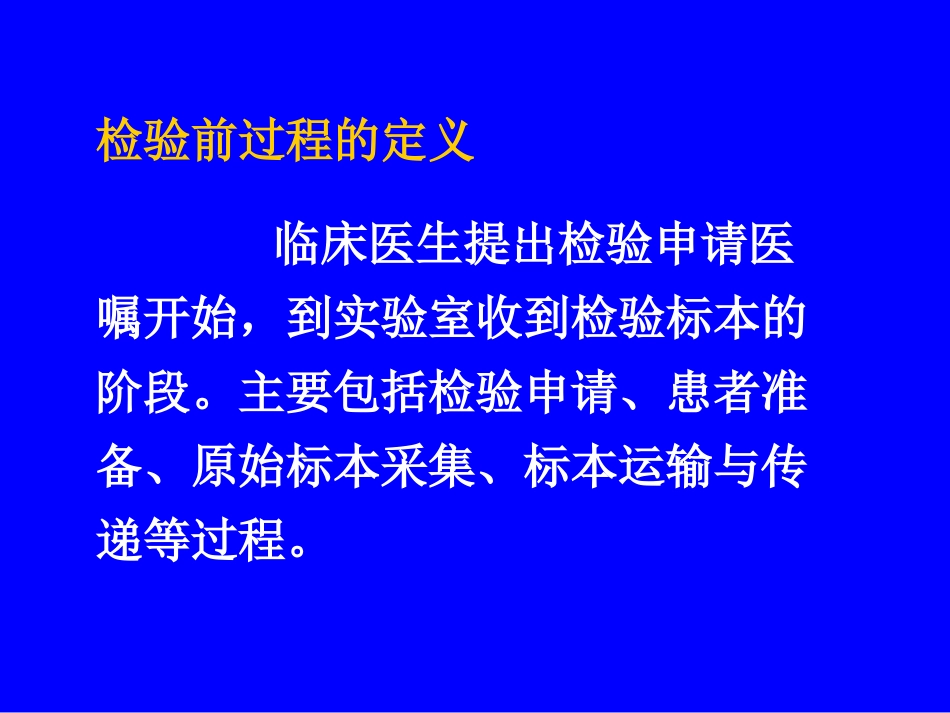 检验前过程的定义

临床医生提出检验申请医嘱开始，到实验室收到检验标本的阶段。主要包括检验申请、患者准备、原始标本采集、标本运输与传递等过程。